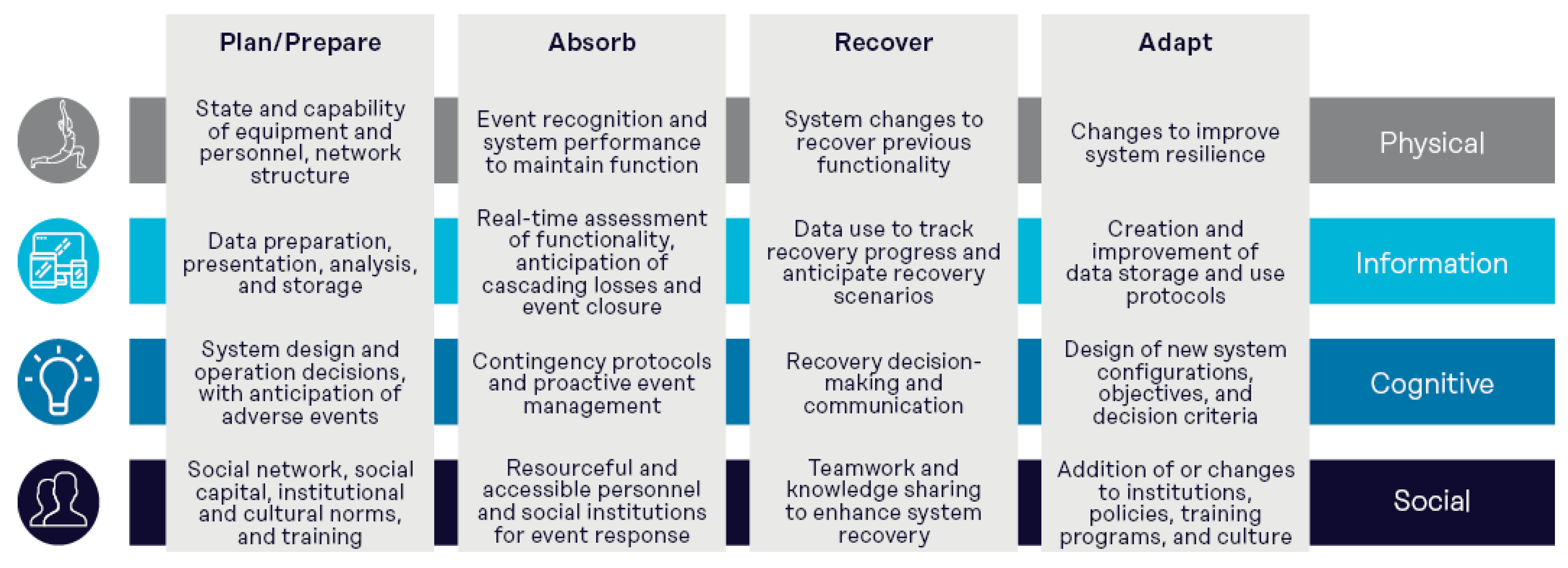 | Plan/Prepare | Absorb | Recover | Adapt | |
|---|---|---|---|---|
| State and capability of equipment and personnel, network structure | Event recognition and system performance to maintain function | System changes to recover previous functionality | Changes to improve system resilience | Physical |
| Data preparation, presentation, analysis, and storage | Real-time assessment of functionality, anticipation of cascading losses and event closure | Data use to track recovery progress and anticipate recovery scenarios | Creation and improvement of data storage and use protocols | Information |
| System design and operation decisions, with anticipation of adverse events | Contingency protocols and proactive event management | Recovery decision-making and communication | Design of new system configurations, objectives, and decision criteria | Cognitive |
| Social network, social capital, institutional and cultural norms, and training | Resourceful and accessible personnel and social institutions for event response | Teamwork and knowledge sharing to enhance system recovery | Addition of or changes to institutions, policies, training programs, and culture | Social |